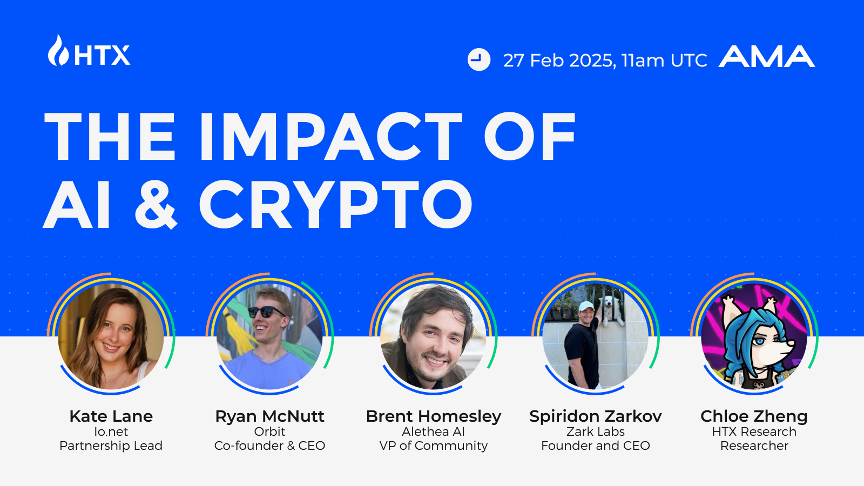 HTX

27 Feb 2025, 11am UTC AMA

THE IMPACT OF AI & CRYPTO

Kate Lane
Io.net
Partnership Lead

Ryan McNutt
Orbit
Co-founder & CEO

Brent Homesley
Alethea AI
VP of Community

Spiridon Zarkov
Zark Labs
Founder and CEO

Chloe Zheng
HTX Research
Researcher